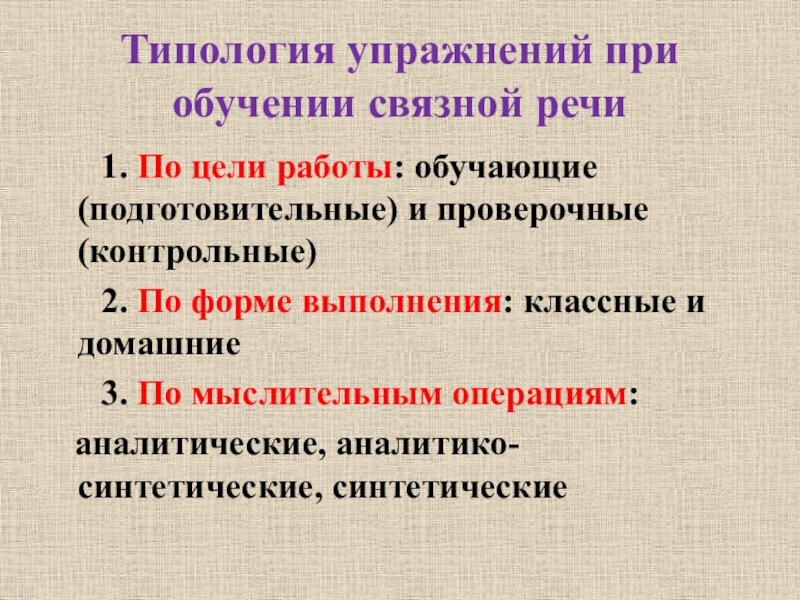 Типология упражнений при обучении связной речи

1. По цели работы: обучающие (подготовительные) и проверочные (контрольные)

2. По форме выполнения: классные и домашние

3. По мыслительным операциям:

аналитические, аналитико-синтетические, синтетические